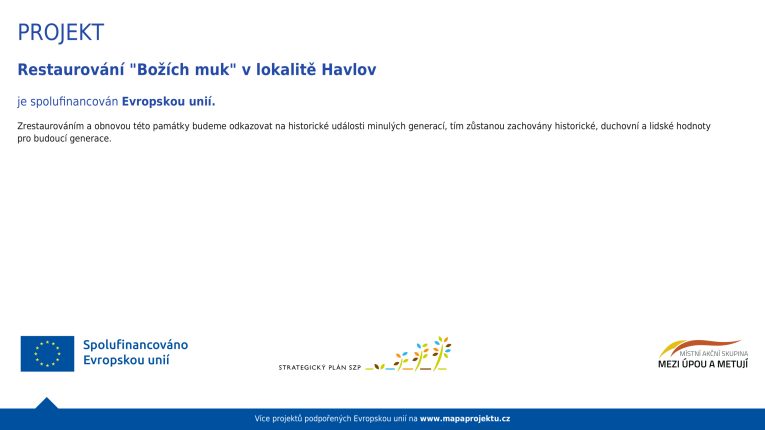 PROJEKT

Restaurování "Božích muk" v lokalitě Havlov

je spolufinancován Evropskou unií.

Zrestaurováním a obnovou této památky budeme odkazovat na historické události minulých generací, tím zůstanou zachovány historické, duchovní a lidské hodnoty pro budoucí generace.

Spolufinancováno Evropskou unií

STRATEGICKÝ PLÁN SZP

MÍSTNÍ AKČNÍ SKUPINA
MEZI ÚPOU A METUJÍ

Více projektů podpořených Evropskou unií na www.mapaprojektu.cz